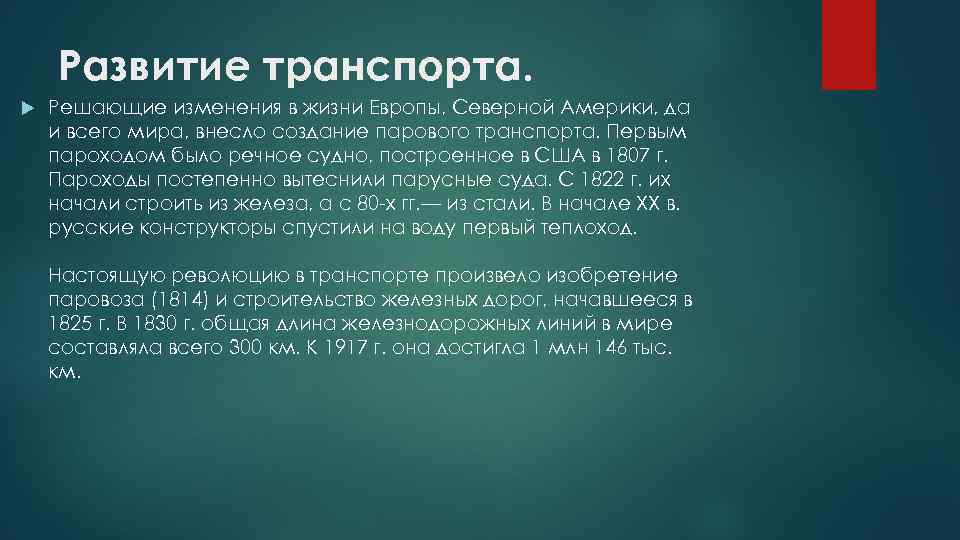 Развитие транспорта.

Решающие изменения в жизни Европы, Северной Америки, да и всего мира, внесло создание парового транспорта. Первым пароходом было речное судно, построенное в США в 1807 г. Пароходы постепенно вытеснили парусные суда. С 1822 г. их начали строить из железа, а с 80-х гг.— из стали. В начале XX в. русские конструкторы спустили на воду первый теплоход.

Настоящую революцию в транспорте произвело изобретение паровоза (1814) и строительство железных дорог, начавшееся в 1825 г. В 1830 г. общая длина железнодорожных линий в мире составляла всего 300 км. К 1917 г. она достигла 1 млн 146 тыс. км.